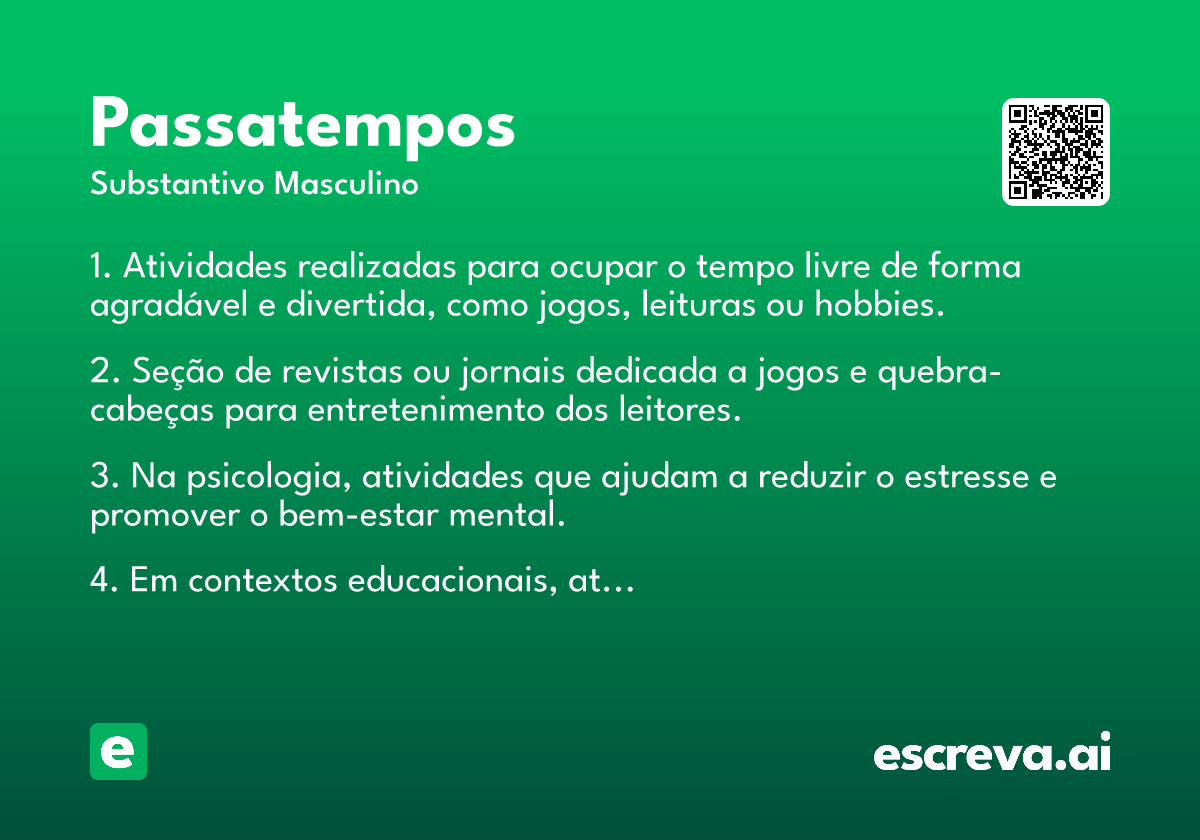 Passatempos
Substantivo Masculino

1. Atividades realizadas para ocupar o tempo livre de forma agradável e divertida, como jogos, leituras ou hobbies.

2. Seção de revistas ou jornais dedicada a jogos e quebra-cabeças para entretenimento dos leitores.

3. Na psicologia, atividades que ajudam a reduzir o estresse e promover o bem-estar mental.

4. Em contextos educacionais, at…

e

escreva.ai